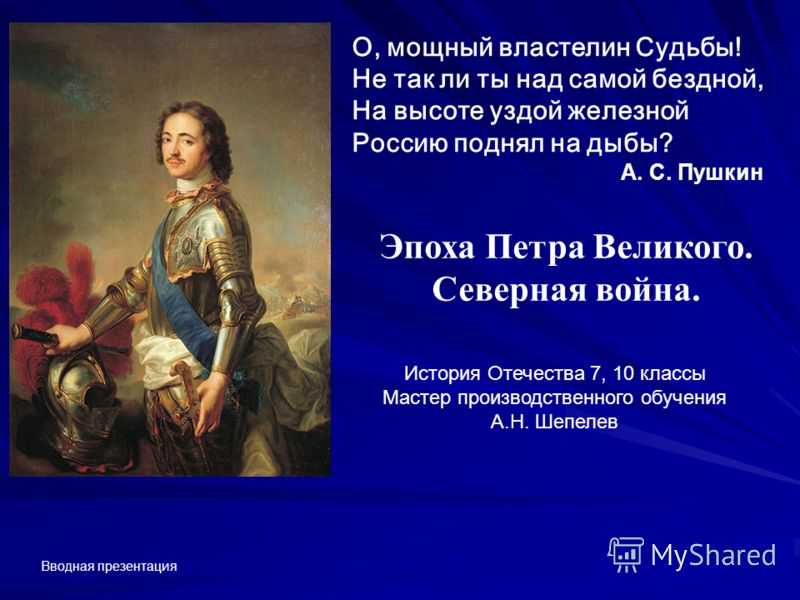 О, мощный властелин Судьбы!
Не так ли ты над самой бездной,
На высоте уздой железной
Россию поднял на дыбы?
А. С. Пушкин

Эпоха Петра Великого.
Северная война.

История Отечества 7, 10 классы
Мастер производственного обучения
А.Н. Шепелев

Вводная презентация

MyShared